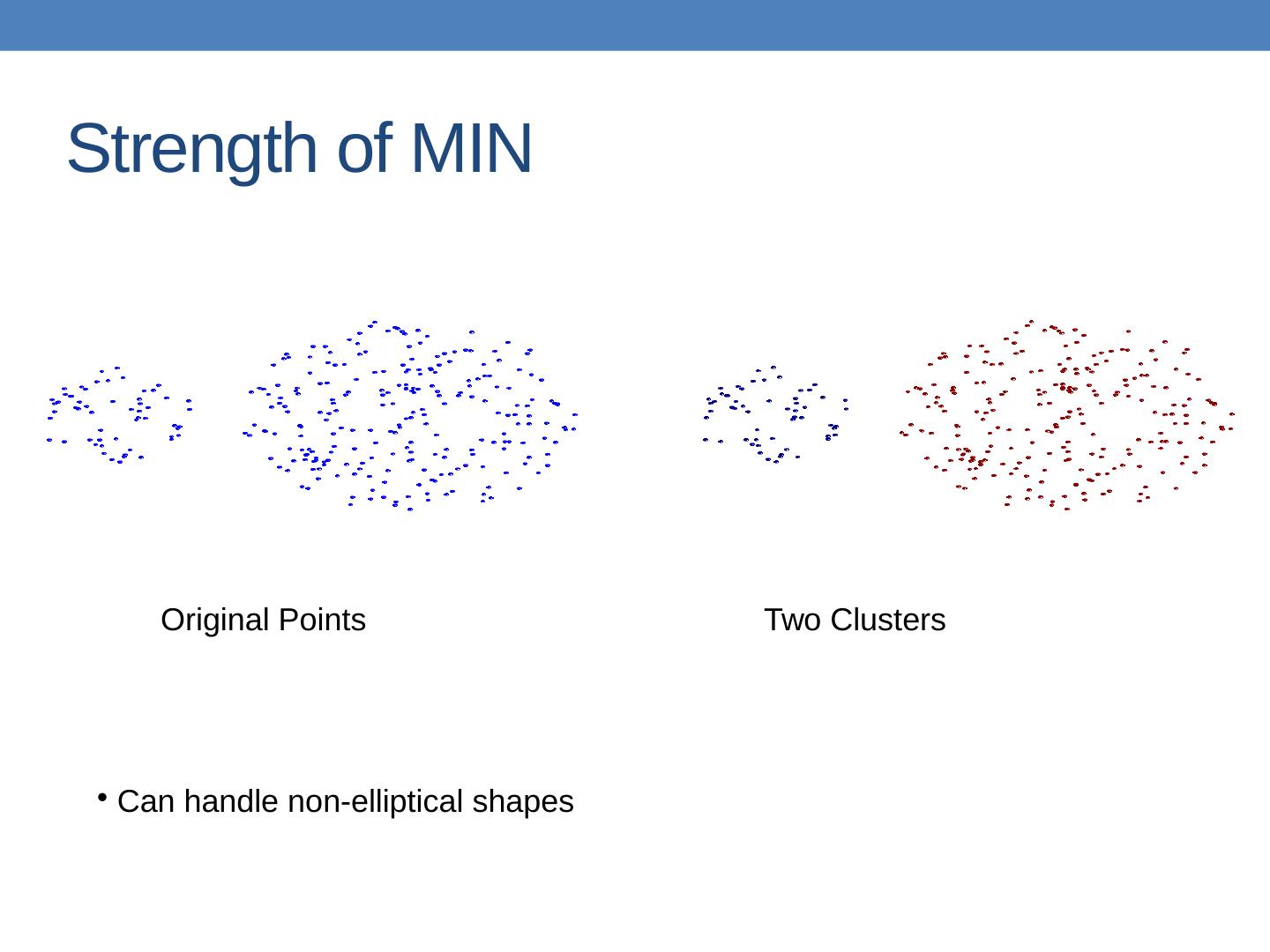 Strength of MIN

Original Points

Two Clusters

• Can handle non-elliptical shapes